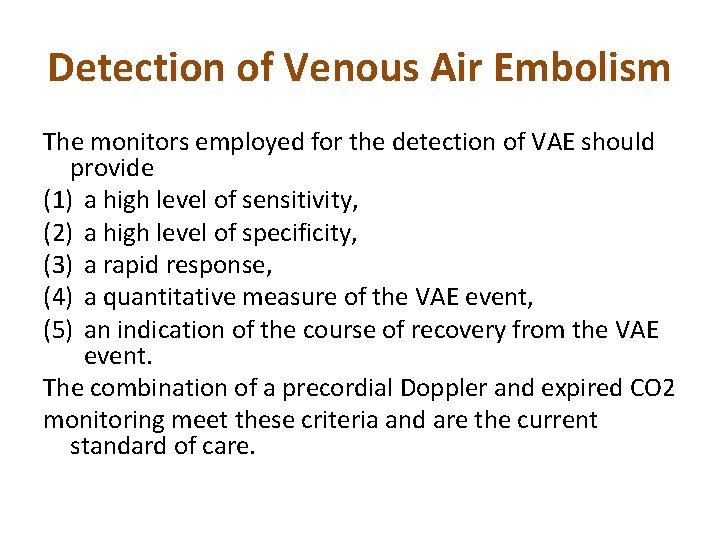 Detection of Venous Air Embolism

The monitors employed for the detection of VAE should provide

(1) a high level of sensitivity,

(2) a high level of specificity,

(3) a rapid response,

(4) a quantitative measure of the VAE event,

(5) an indication of the course of recovery from the VAE event.

The combination of a precordial Doppler and expired CO2 monitoring meet these criteria and are the current standard of care.